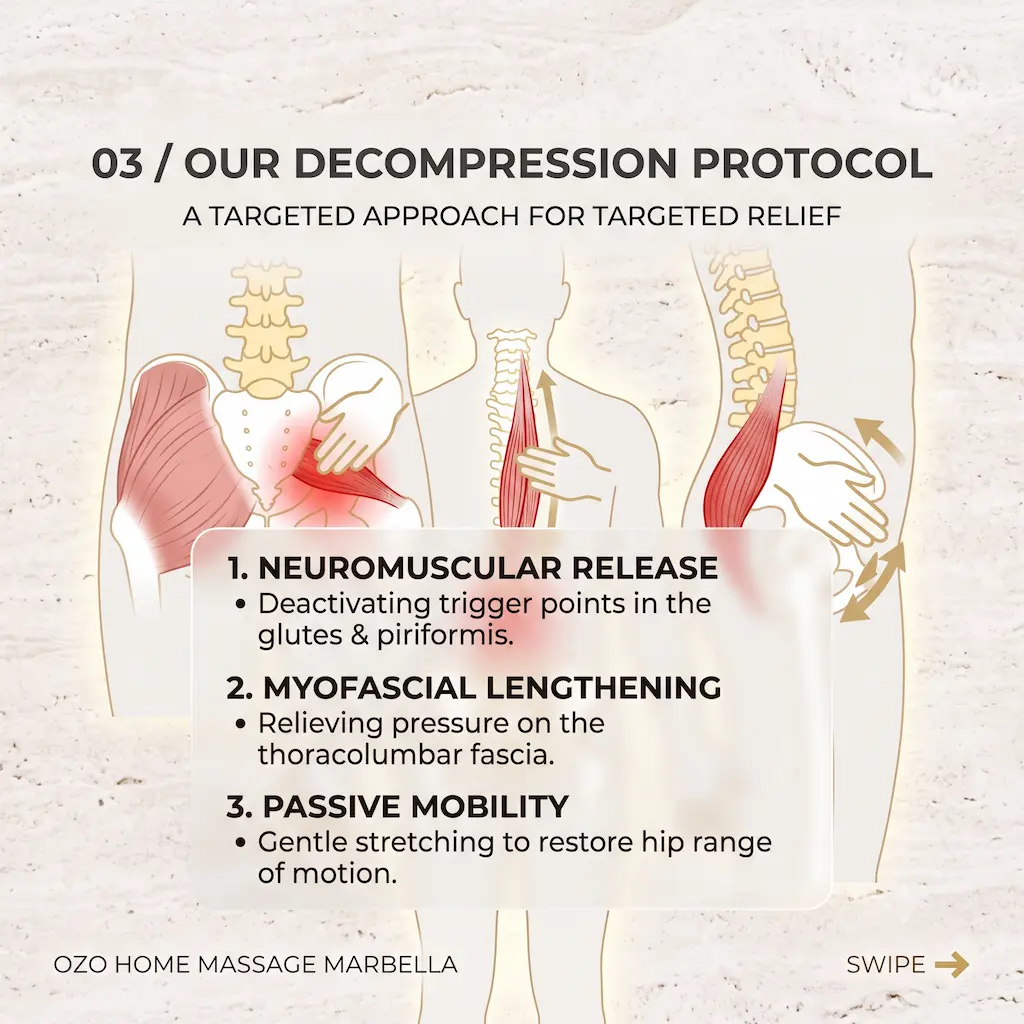 03 / OUR DECOMPRESSION PROTOCOL

A TARGETED APPROACH FOR TARGETED RELIEF

1. NEUROMUSCULAR RELEASE
• Deactivating trigger points in the glutes & piriformis.

2. MYOFASCIAL LENGTHENING
• Relieving pressure on the thoracolumbar fascia.

3. PASSIVE MOBILITY
• Gentle stretching to restore hip range of motion.

OZO HOME MASSAGE MARBELLA

SWIPE